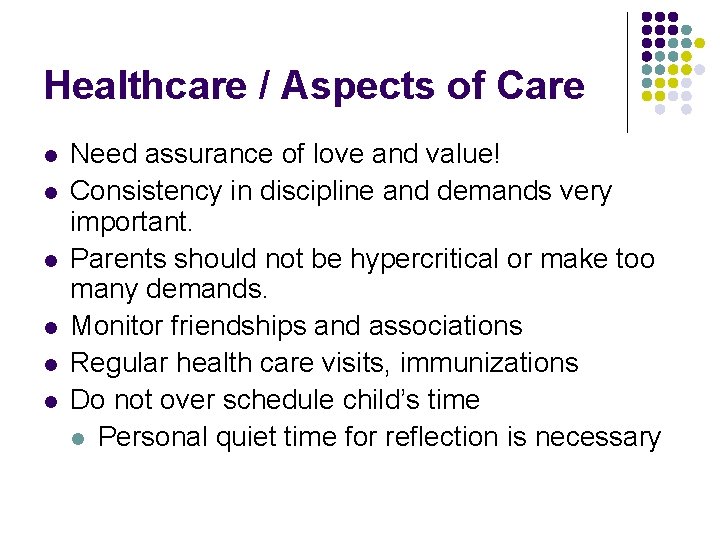 Healthcare / Aspects of Care

- Need assurance of love and value!
- Consistency in discipline and demands very important.
- Parents should not be hypercritical or make too many demands.
- Monitor friendships and associations
- Regular health care visits, immunizations
- Do not over schedule child's time
  - Personal quiet time for reflection is necessary